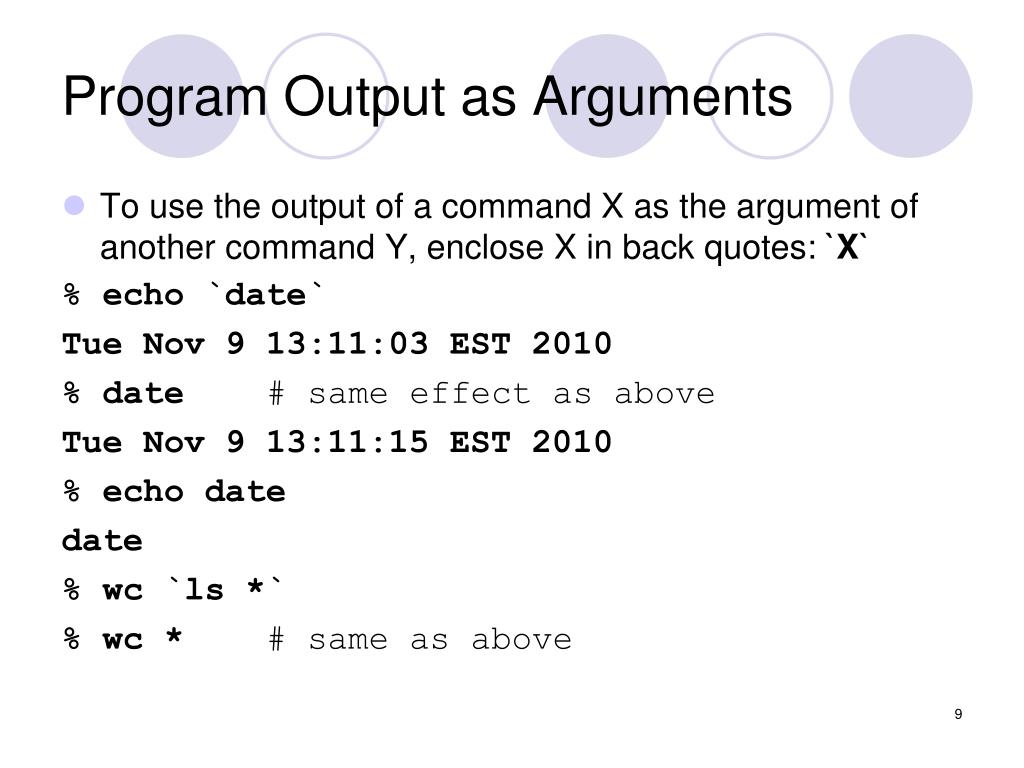 Program Output as Arguments

To use the output of a command X as the argument of another command Y, enclose X in back quotes: `X`

% echo `date`

Tue Nov 9 13:11:03 EST 2010

% date    # same effect as above

Tue Nov 9 13:11:15 EST 2010

% echo date

date

% wc `ls *`

% wc *    # same as above

9